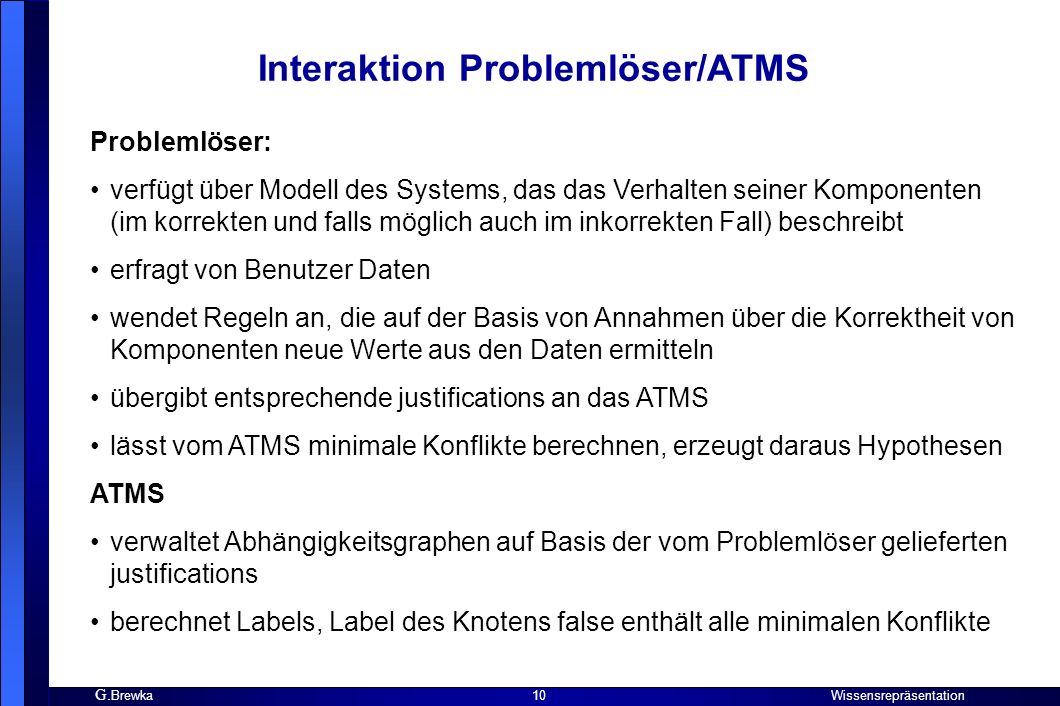 Interaktion Problemlöser/ATMS

Problemlöser:

• verfügt über Modell des Systems, das das Verhalten seiner Komponenten (im korrekten und falls möglich auch im inkorrekten Fall) beschreibt

• erfragt von Benutzer Daten

• wendet Regeln an, die auf der Basis von Annahmen über die Korrektheit von Komponenten neue Werte aus den Daten ermitteln

• übergibt entsprechende justifications an das ATMS

• lässt vom ATMS minimale Konflikte berechnen, erzeugt daraus Hypothesen

ATMS

• verwaltet Abhängigkeitsgraphen auf Basis der vom Problemlöser gelieferten justifications

• berechnet Labels, Label des Knotens false enthält alle minimalen Konflikte

G.Brewka 10 Wissensrepräsentation